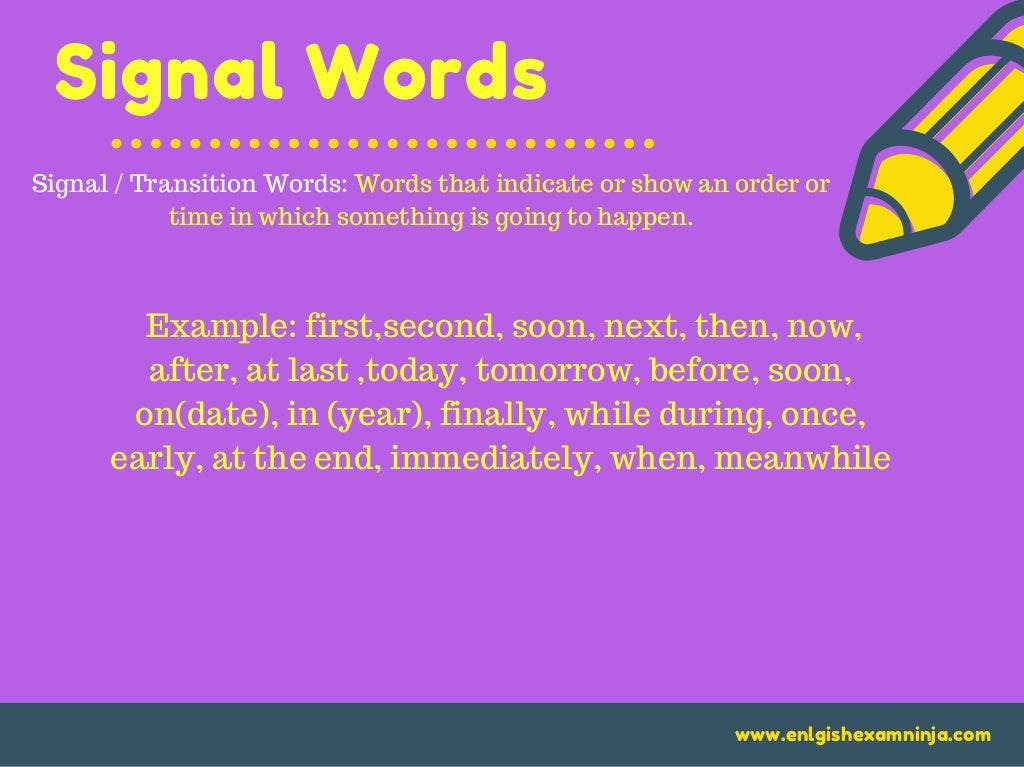 Signal Words

Signal / Transition Words: Words that indicate or show an order or time in which something is going to happen.

Example: first,second, soon, next, then, now, after, at last ,today, tomorrow, before, soon, on(date), in (year), finally, while during, once, early, at the end, immediately, when, meanwhile

www.enlgishexamninja.com